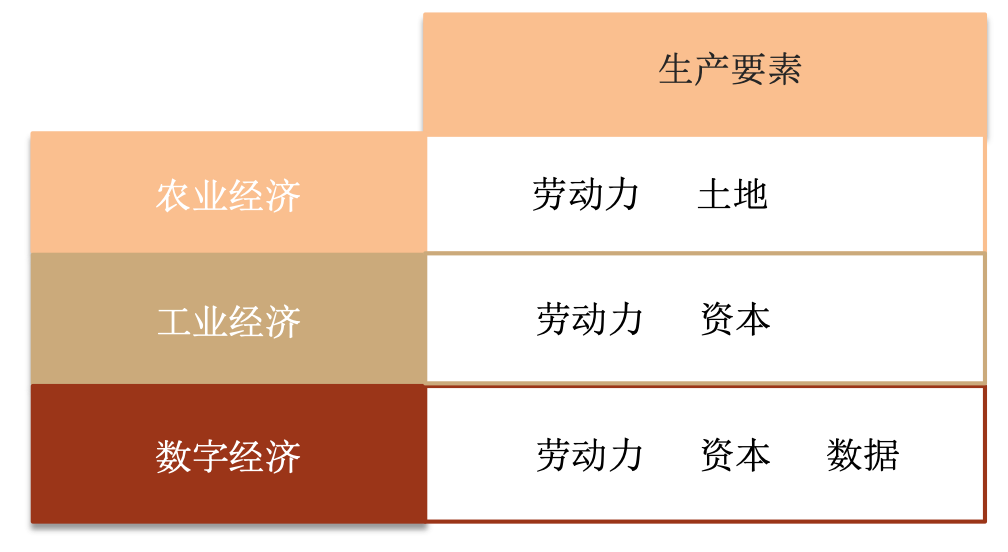 | | 生产要素 |
|---|---|
| 农业经济 | 劳动力　土地 |
| 工业经济 | 劳动力　资本 |
| 数字经济 | 劳动力　资本　数据 |